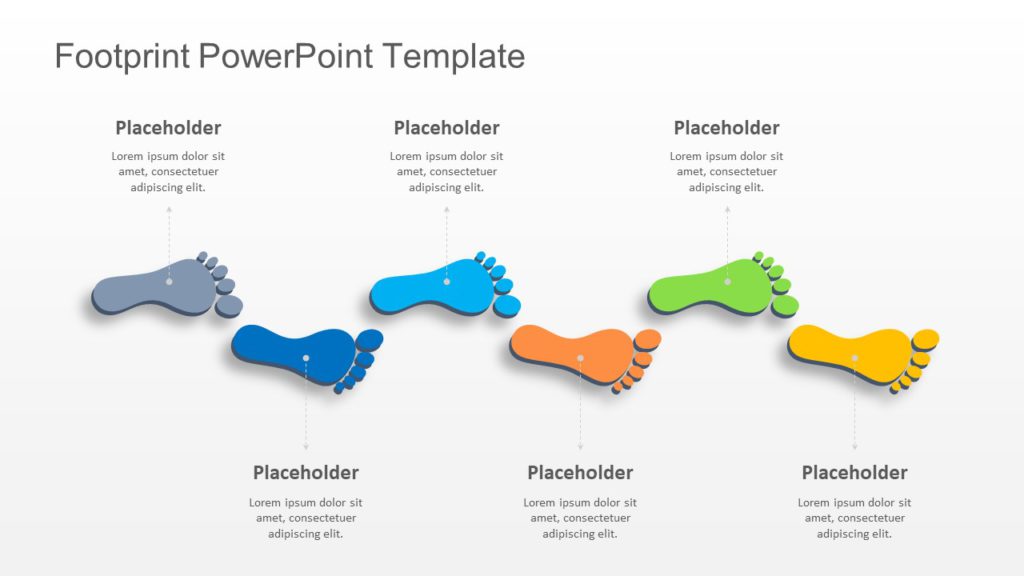 Footprint PowerPoint Template

Placeholder

Lorem ipsum dolor sit amet, consectetuer adipiscing elit.

Placeholder

Lorem ipsum dolor sit amet, consectetuer adipiscing elit.

Placeholder

Lorem ipsum dolor sit amet, consectetuer adipiscing elit.

Placeholder

Lorem ipsum dolor sit amet, consectetuer adipiscing elit.

Placeholder

Lorem ipsum dolor sit amet, consectetuer adipiscing elit.

Placeholder

Lorem ipsum dolor sit amet, consectetuer adipiscing elit.